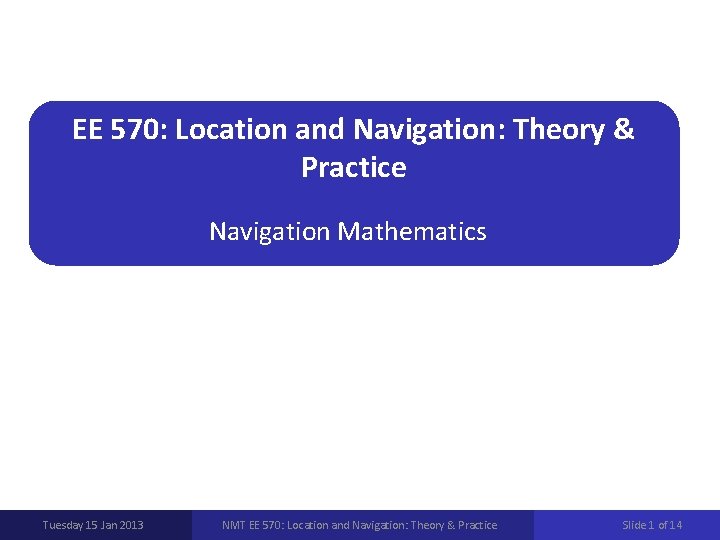 EE 570: Location and Navigation: Theory & Practice

Navigation Mathematics

Tuesday 15 Jan 2013

NMT EE 570: Location and Navigation: Theory & Practice

Slide 1 of 14